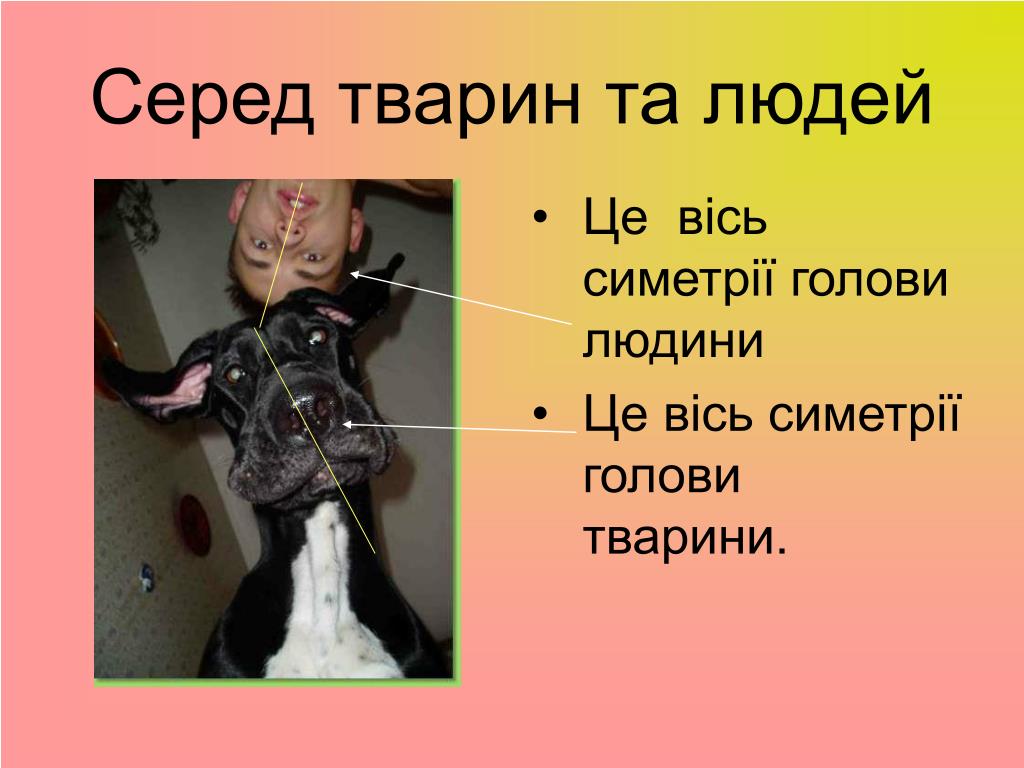 Серед тварин та людей

• Це вісь симетрії голови людини
• Це вісь симетрії голови тварини.